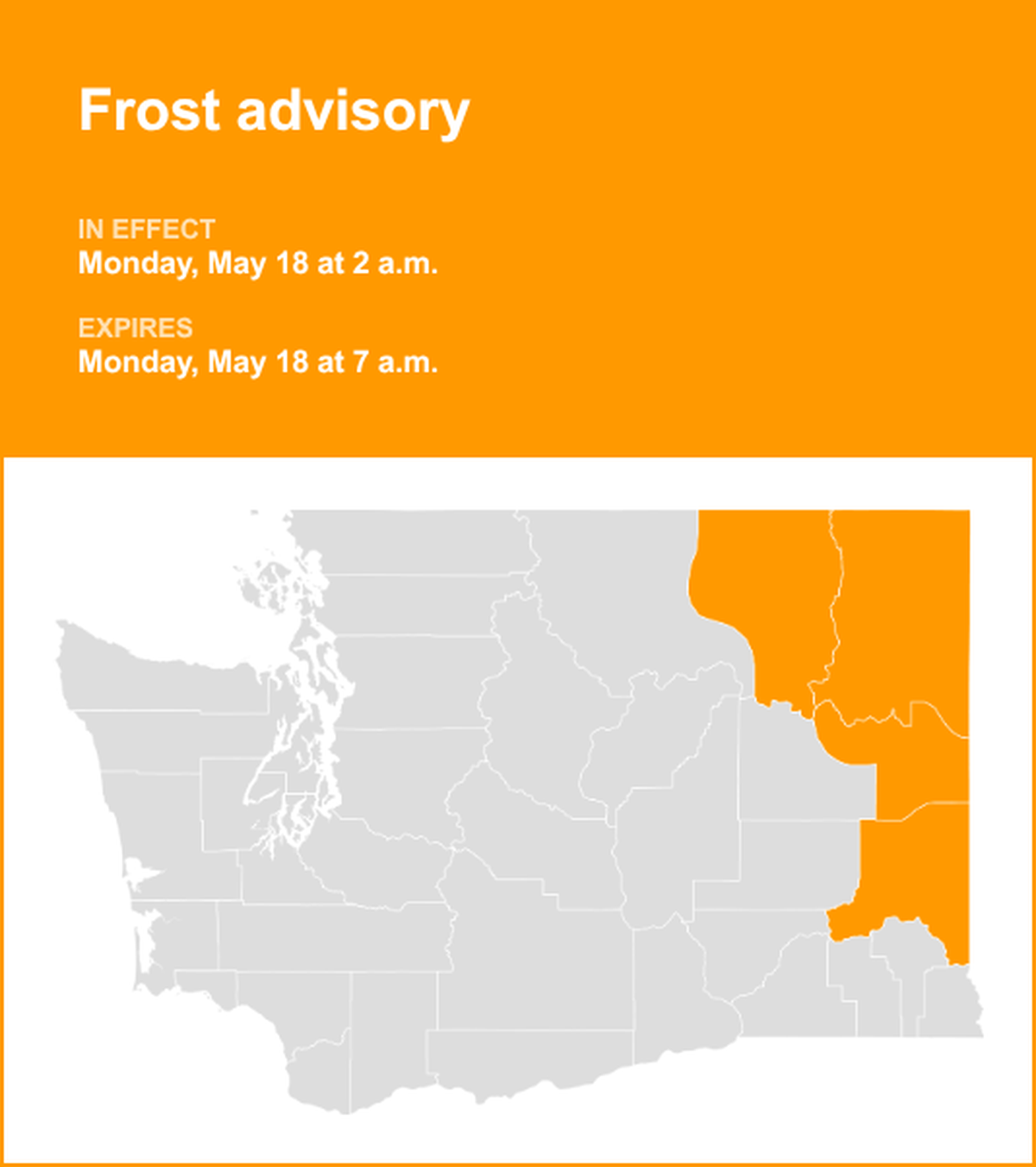 Frost advisory

IN EFFECT
Monday, May 18 at 2 a.m.

EXPIRES
Monday, May 18 at 7 a.m.